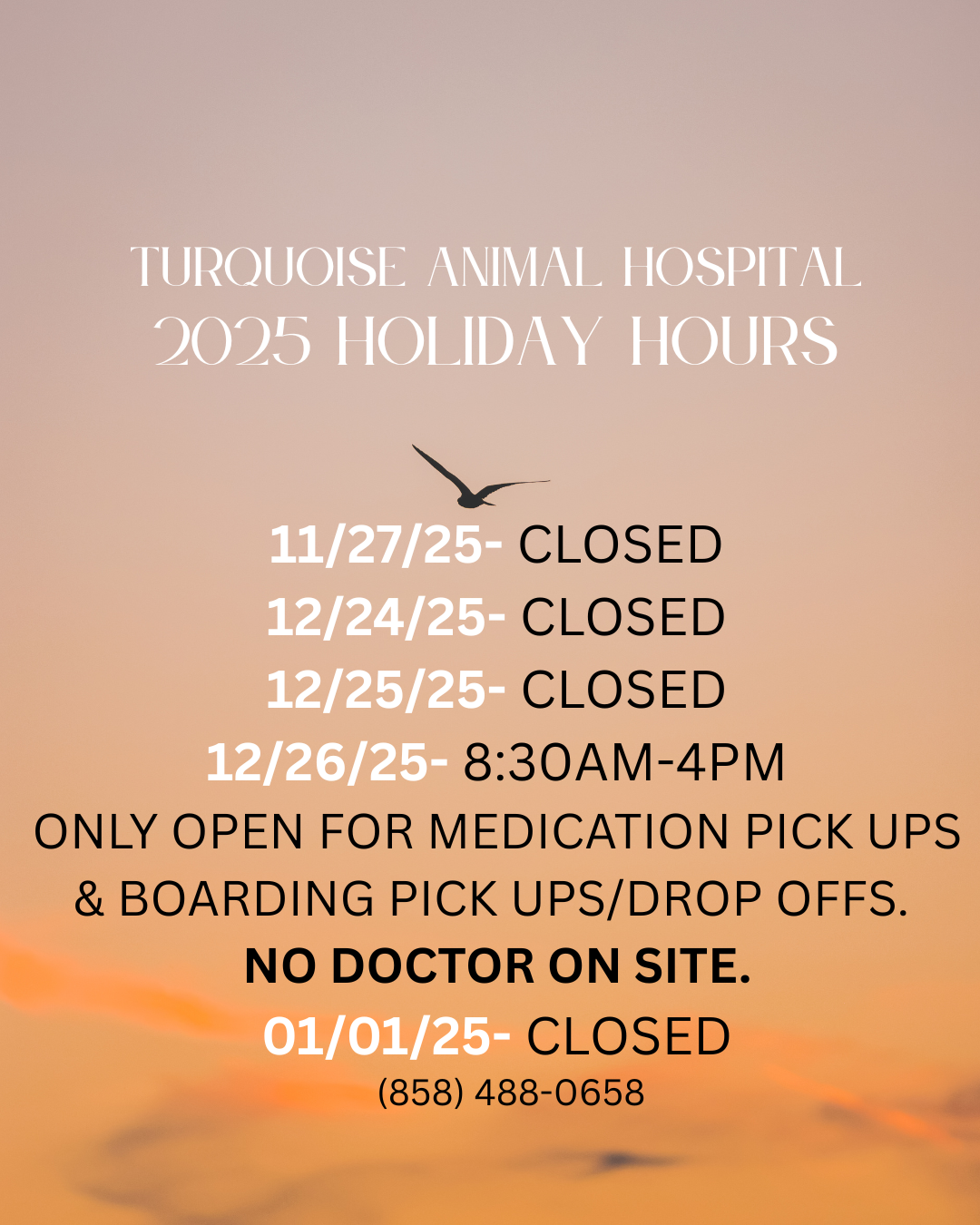 TURQUOISE ANIMAL HOSPITAL
2025 HOLIDAY HOURS

11/27/25- CLOSED
12/24/25- CLOSED
12/25/25- CLOSED
12/26/25- 8:30AM-4PM
ONLY OPEN FOR MEDICATION PICK UPS & BOARDING PICK UPS/DROP OFFS.
NO DOCTOR ON SITE.
01/01/25- CLOSED
(858) 488-0658